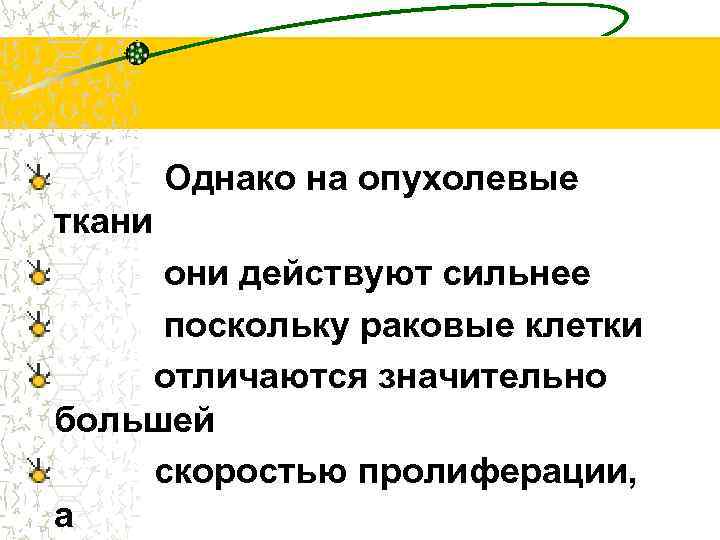 Однако на опухолевые ткани

они действуют сильнее

поскольку раковые клетки

отличаются значительно большей

скоростью пролиферации, а